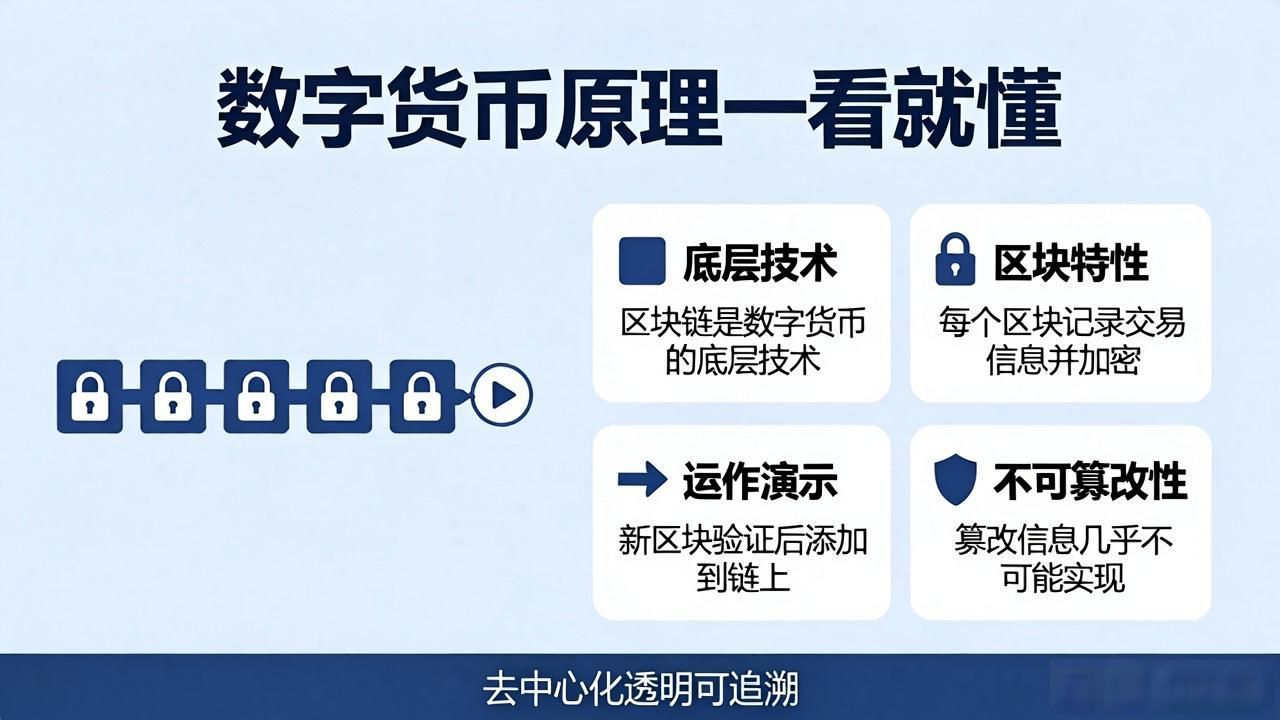 数字货币原理一看就懂

底层技术
区块链是数字货币的底层技术

区块特性
每个区块记录交易信息并加密

运作演示
新区块验证后添加到链上

不可篡改性
篡改信息几乎不可能实现

去中心化透明可追溯